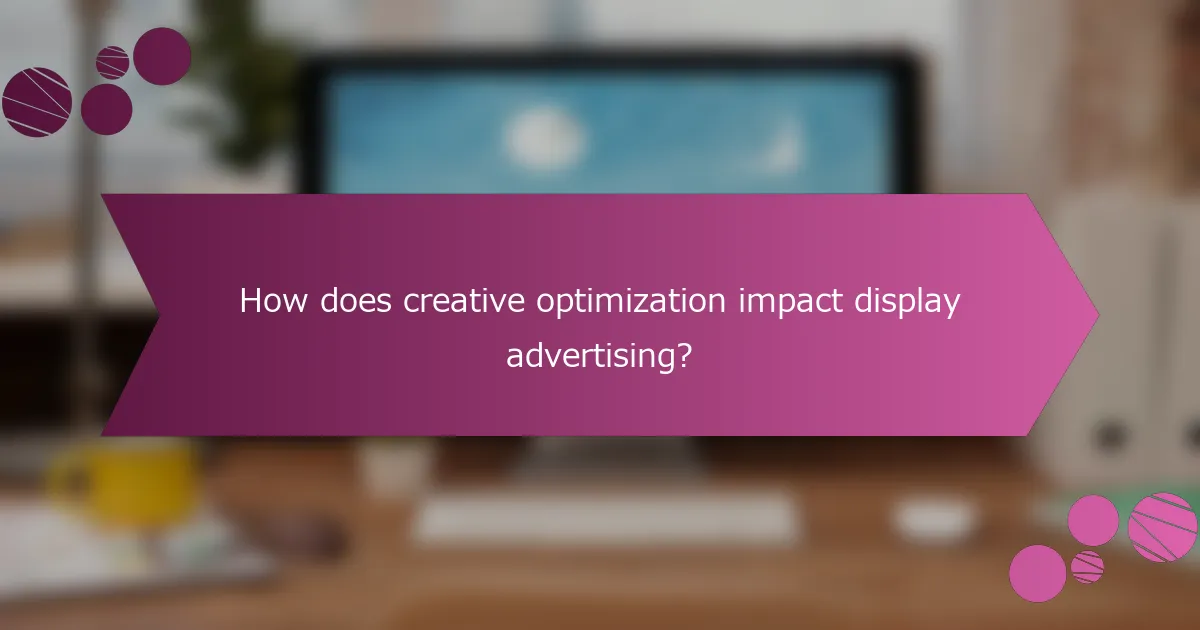 How does creative optimization impact display advertising?